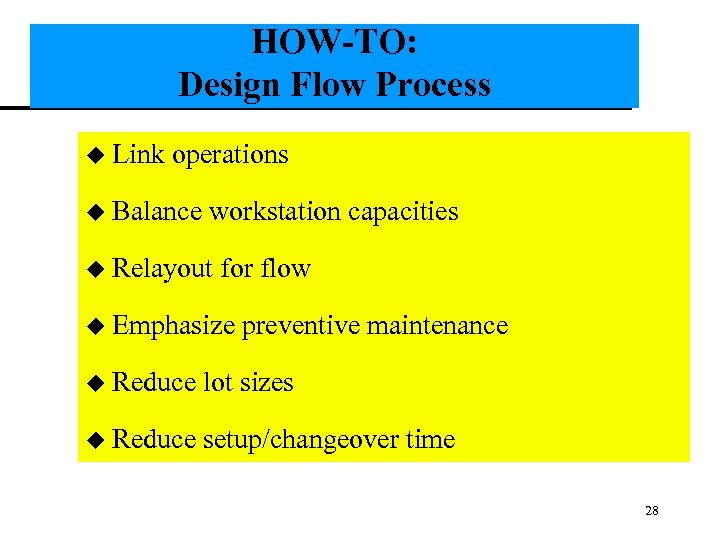 HOW-TO:
Design Flow Process

◆ Link operations

◆ Balance workstation capacities

◆ Relayout for flow

◆ Emphasize preventive maintenance

◆ Reduce lot sizes

◆ Reduce setup/changeover time

28